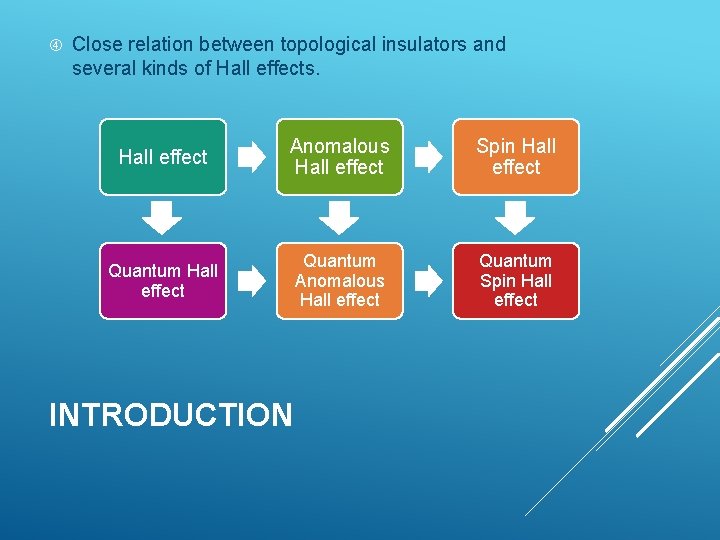 ④ Close relation between topological insulators and several kinds of Hall effects.

Hall effect

Anomalous Hall effect

Spin Hall effect

Quantum Hall effect

Quantum Anomalous Hall effect

Quantum Spin Hall effect

INTRODUCTION